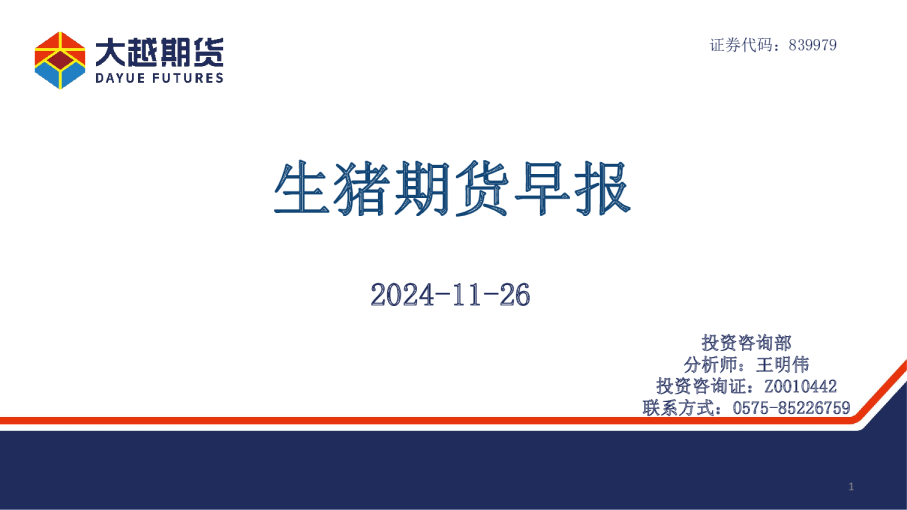 大越期货
DAYUE FUTURES

证券代码：839979

生猪期货早报

2024-11-26

投资咨询部
分析师：王明伟
投资咨询证：Z0010442
联系方式：0575-85226759

1